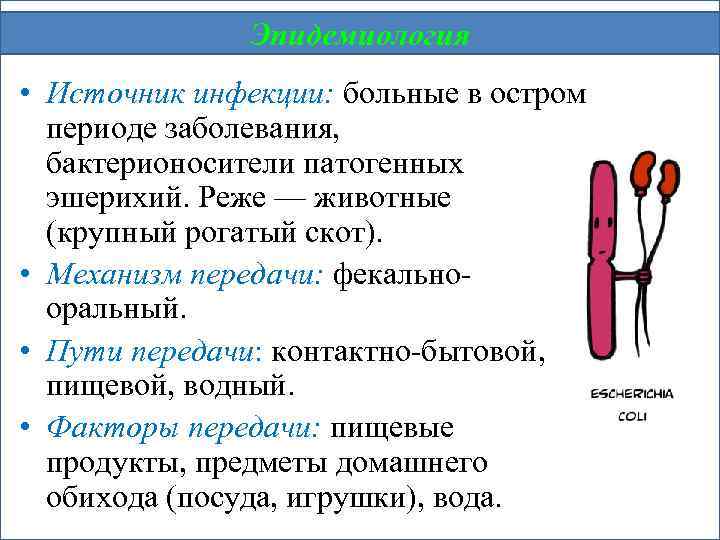 Эпидемиология

• Источник инфекции: больные в остром периоде заболевания, бактерионосители патогенных эшерихий. Реже — животные (крупный рогатый скот).

• Механизм передачи: фекально-оральный.

• Пути передачи: контактно-бытовой, пищевой, водный.

• Факторы передачи: пищевые продукты, предметы домашнего обихода (посуда, игрушки), вода.

ESCHERICHIA COLI